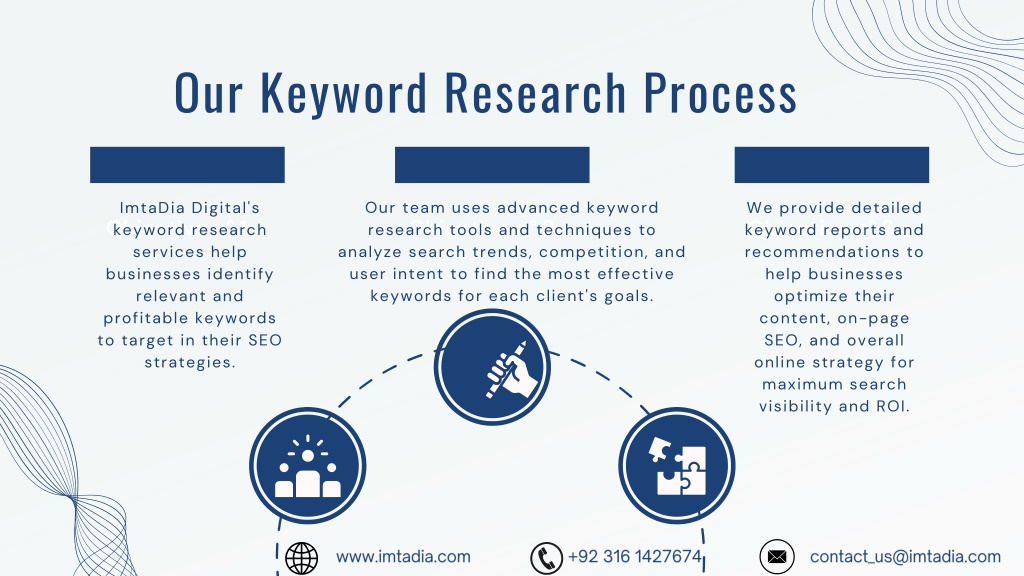 Our Keyword Research Process

ImtaDia Digital's keyword research services help businesses identify relevant and profitable keywords to target in their SEO strategies.

Our team uses advanced keyword research tools and techniques to analyze search trends, competition, and user intent to find the most effective keywords for each client's goals.

We provide detailed keyword reports and recommendations to help businesses optimize their content, on-page SEO, and overall online strategy for maximum search visibility and ROI.

www.imtadia.com

+92 316 1427674

contact_us@imtadia.com